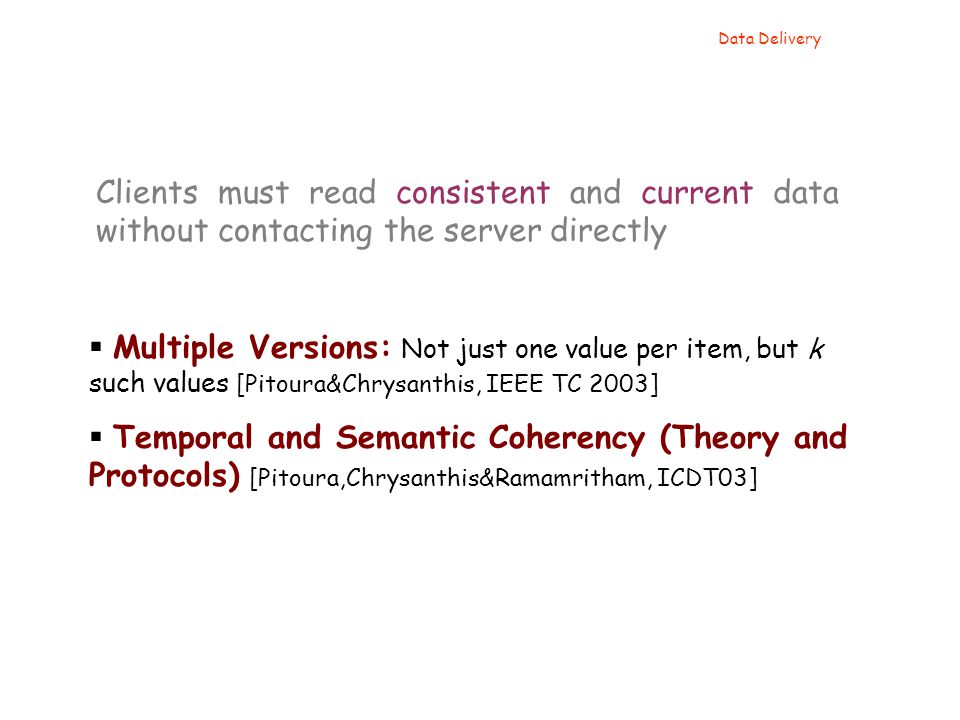 Data Delivery

Clients must read consistent and current data without contacting the server directly

▪ Multiple Versions: Not just one value per item, but $k$ such values [Pitoura&Chrysanthis, IEEE TC 2003]

▪ Temporal and Semantic Coherency (Theory and Protocols) [Pitoura,Chrysanthis&Ramamritham, ICDT03]